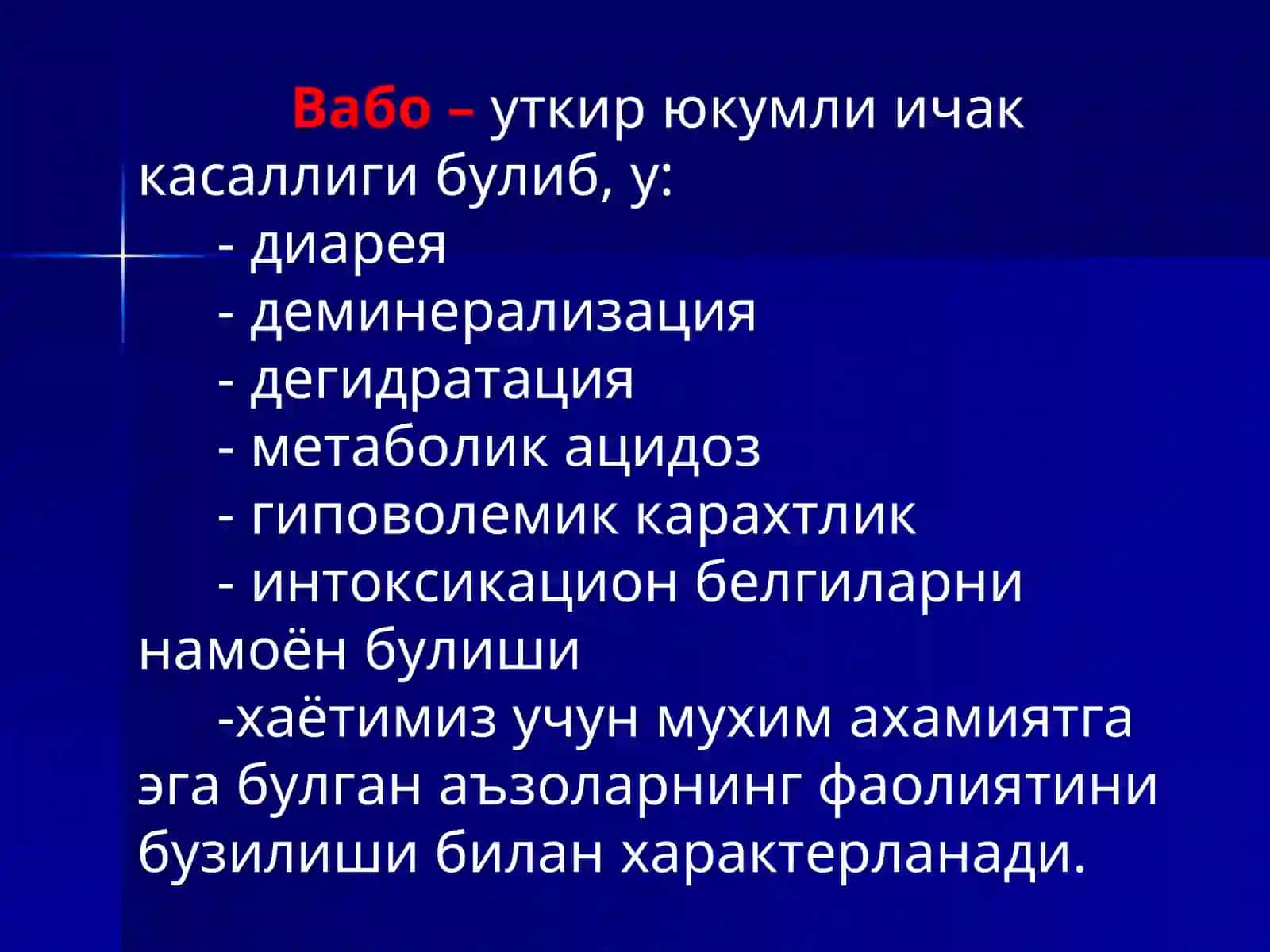 Вабо – уткир юкумли ичак касаллиги булиб, у:
- диарея
- деминерализация
- дегидратация
- метаболик ацидоз
- гиповолемик карахтлик
- интоксикацион белгиларни намоён булиши
-хаётимиз учун мухим ахамиятга эга булган аъзоларнинг фаолиятини бузилиши билан характерланади.